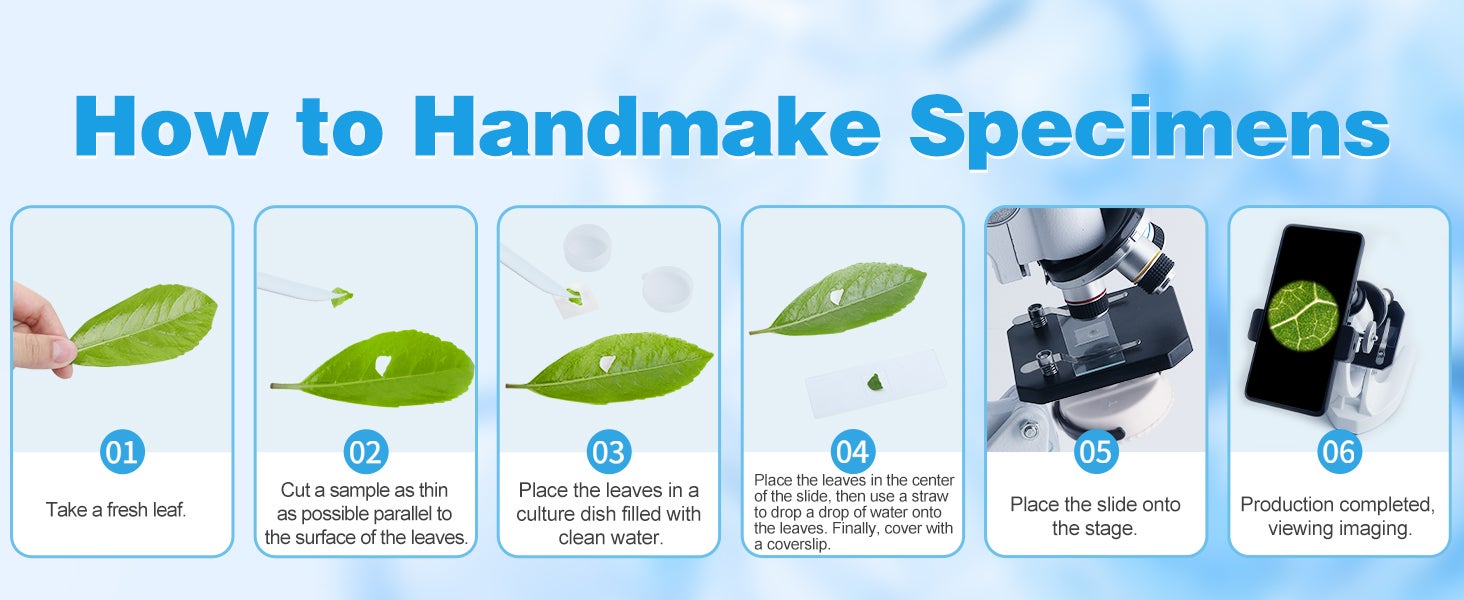 How to Handmake Specimens

01
Take a fresh leaf.

02
Cut a sample as thin as possible parallel to the surface of the leaves.

03
Place the leaves in a culture dish filled with clean water.

04
Place the leaves in the center of the slide, then use a straw to drop a drop of water onto the leaves. Finally, cover with a coverslip.

05
Place the slide onto the stage.

06
Production completed, viewing imaging.